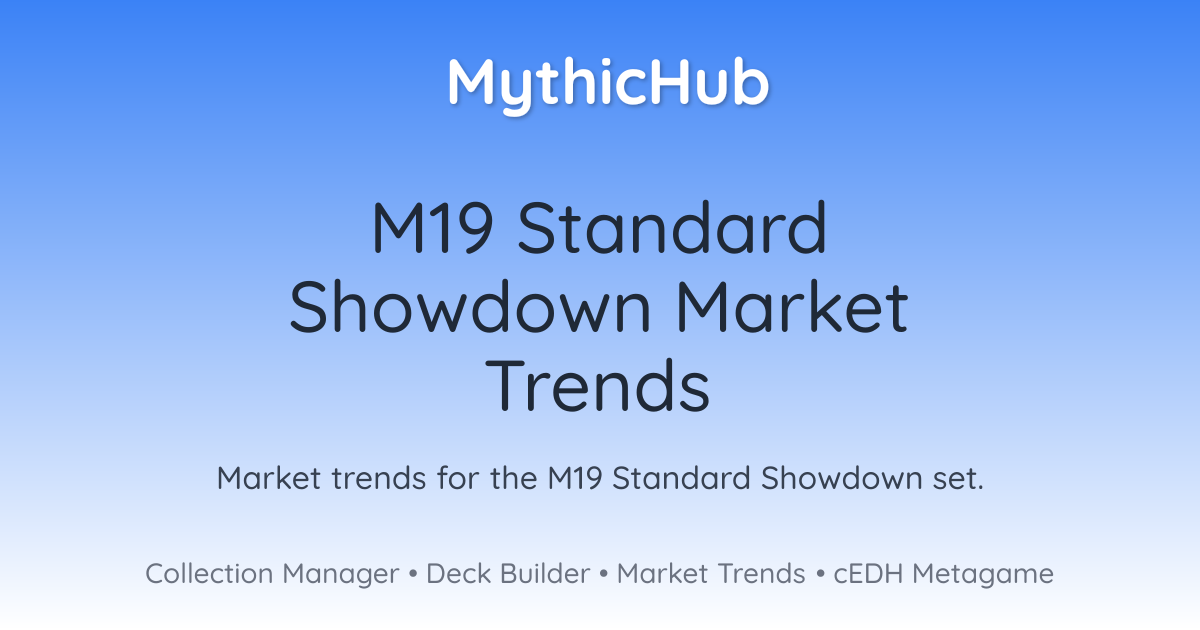 MythicHub

M19 Standard Showdown Market Trends

Market trends for the M19 Standard Showdown set.

Collection Manager • Deck Builder • Market Trends • cEDH Metagame